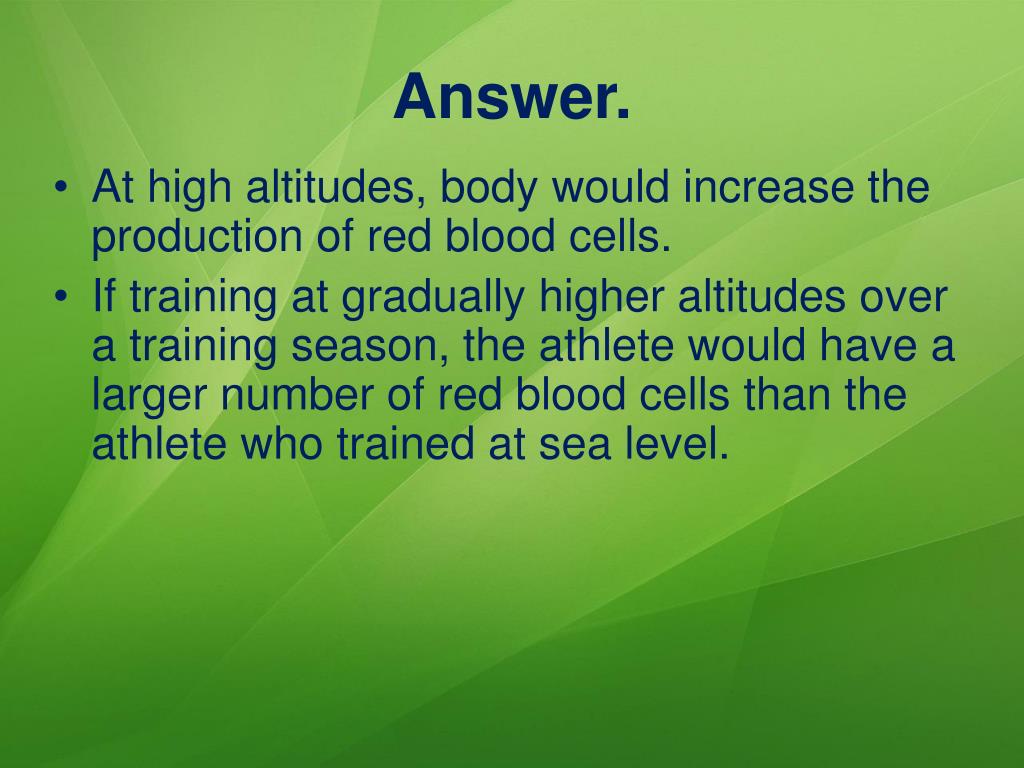 Answer.

• At high altitudes, body would increase the production of red blood cells.
• If training at gradually higher altitudes over a training season, the athlete would have a larger number of red blood cells than the athlete who trained at sea level.